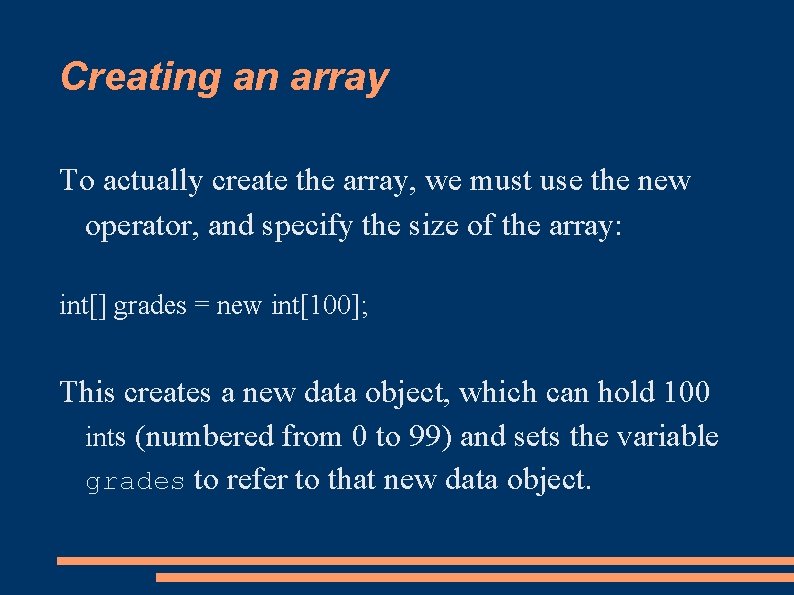 Creating an array

To actually create the array, we must use the new operator, and specify the size of the array:

int[] grades = new int[100];

This creates a new data object, which can hold 100 ints (numbered from 0 to 99) and sets the variable grades to refer to that new data object.